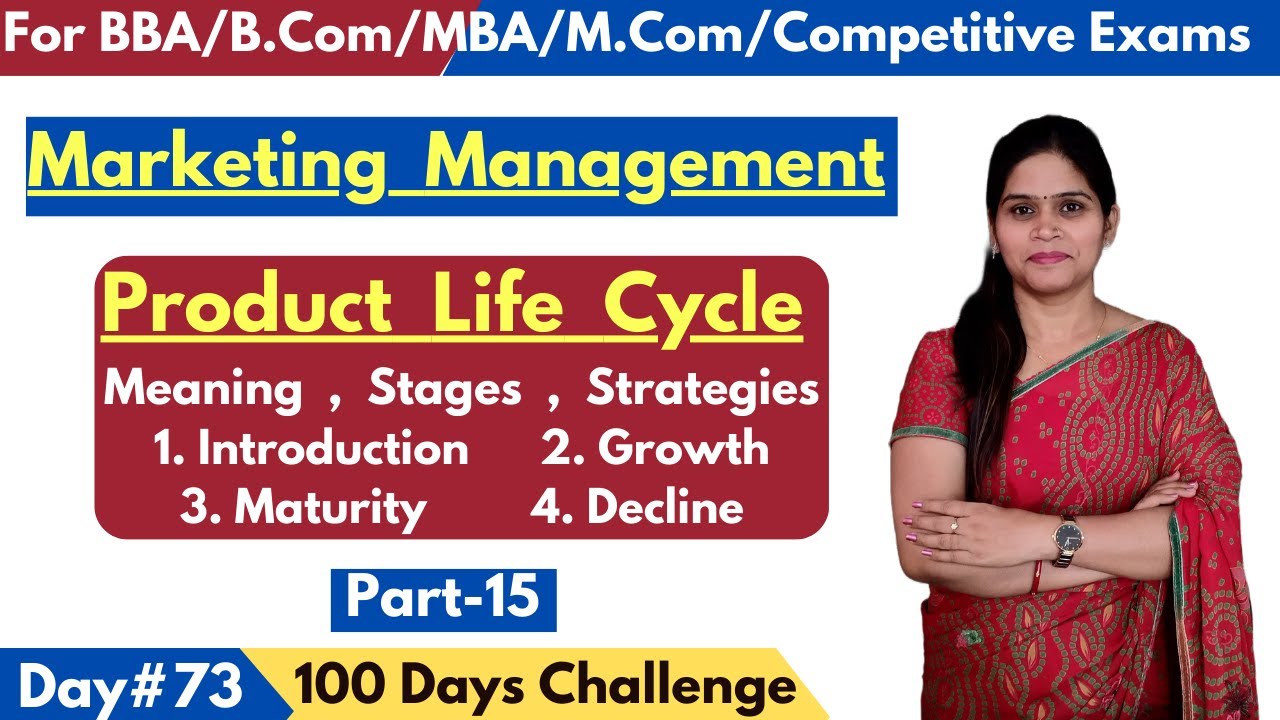 For BBA/B.Com/MBA/M.Com/Competitive Exams

Marketing Management

Product Life Cycle

Meaning , Stages , Strategies
1. Introduction 2. Growth
3. Maturity 4. Decline

Part-15

Day#73 100 Days Challenge